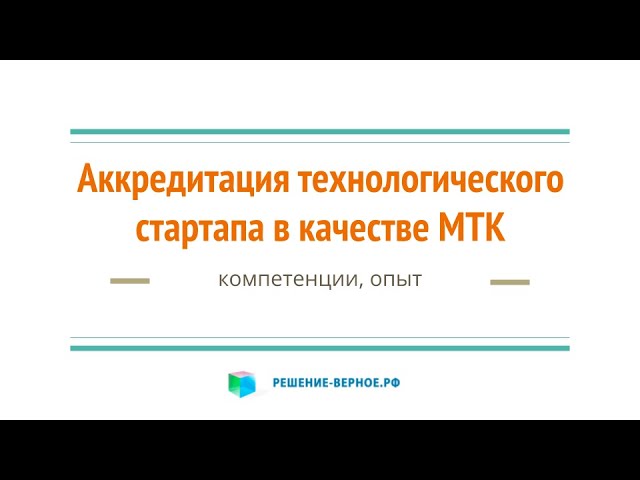 Аккредитация технологического стартапа в качестве МТК

компетенции, опыт

РЕШЕНИЕ-ВЕРНОЕ.РФ